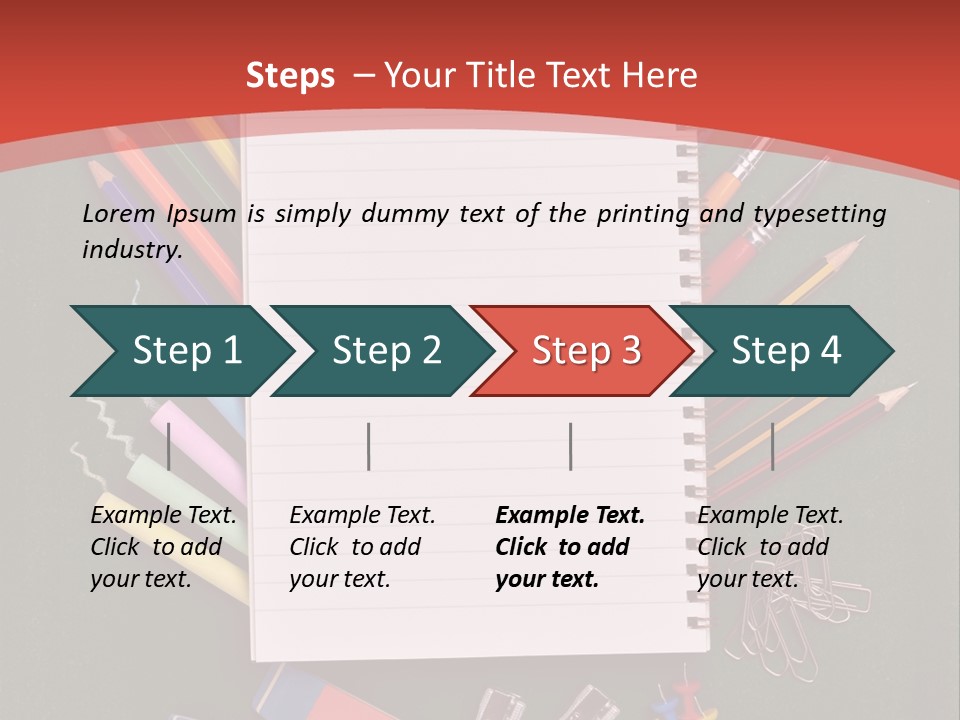 Steps – Your Title Text Here

Lorem Ipsum is simply dummy text of the printing and typesetting industry.

Step 1

Step 2

Step 3

Step 4

Example Text. Click to add your text.

Example Text. Click to add your text.

Example Text. Click to add your text.

Example Text. Click to add your text.